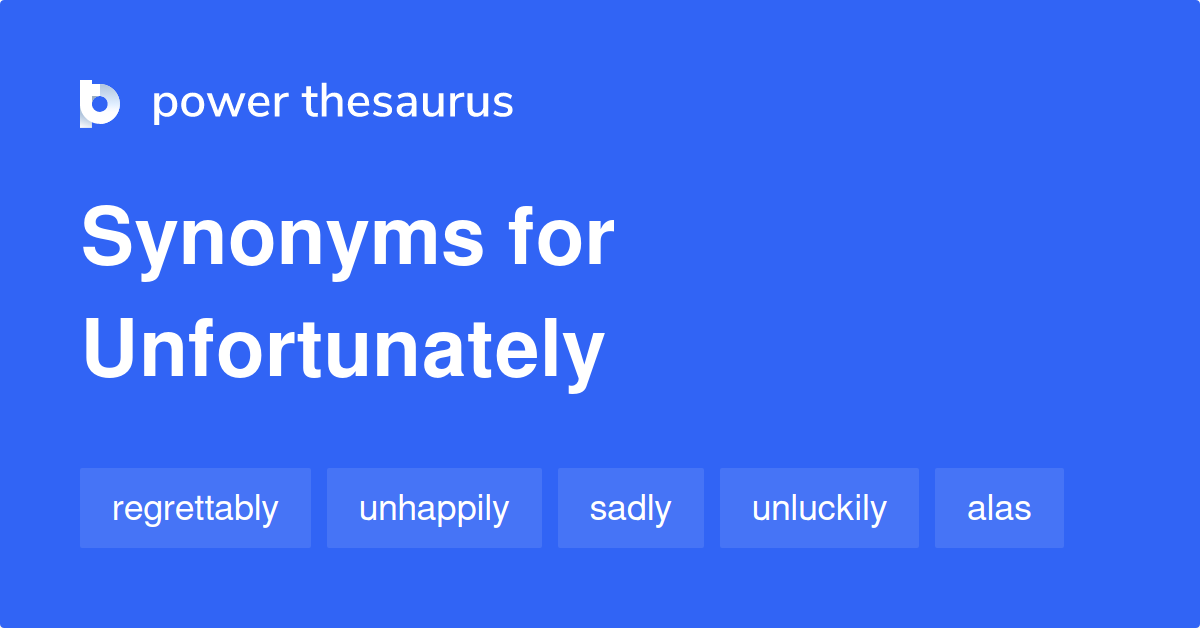 power thesaurus

Synonyms for Unfortunately

regrettably unhappily sadly unluckily alas